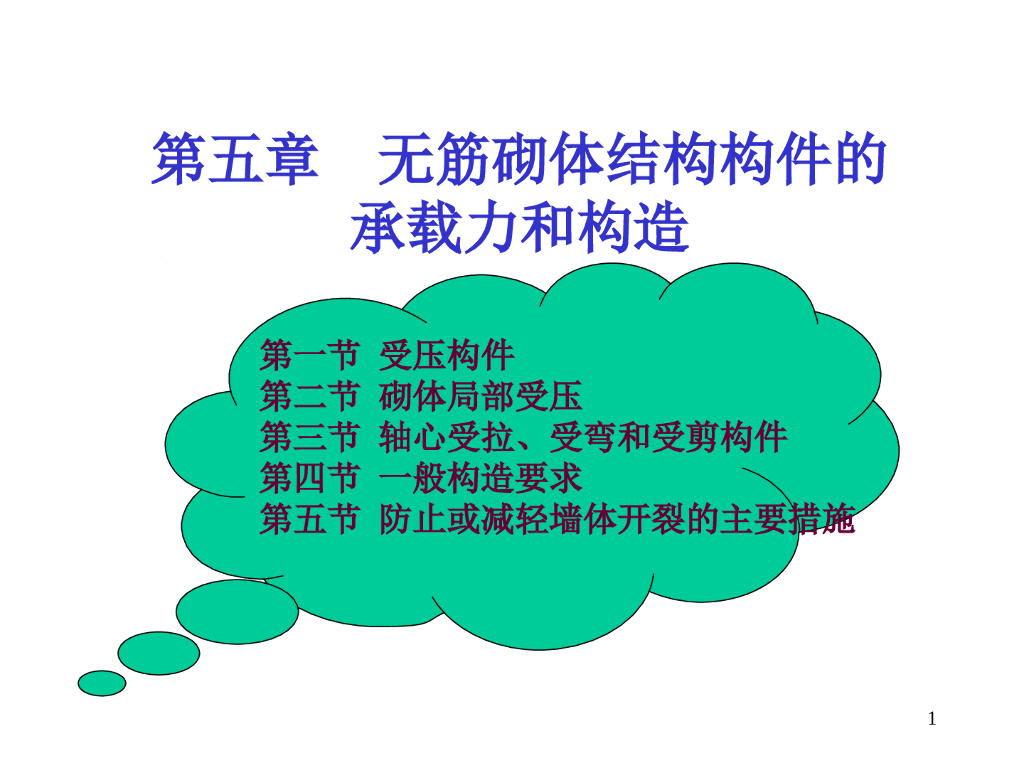 第五章　无筋砌体结构构件的承载力和构造

第一节 受压构件
第二节 砌体局部受压
第三节 轴心受拉、受弯和受剪构件
第四节 一般构造要求
第五节 防止或减轻墙体开裂的主要措施

1